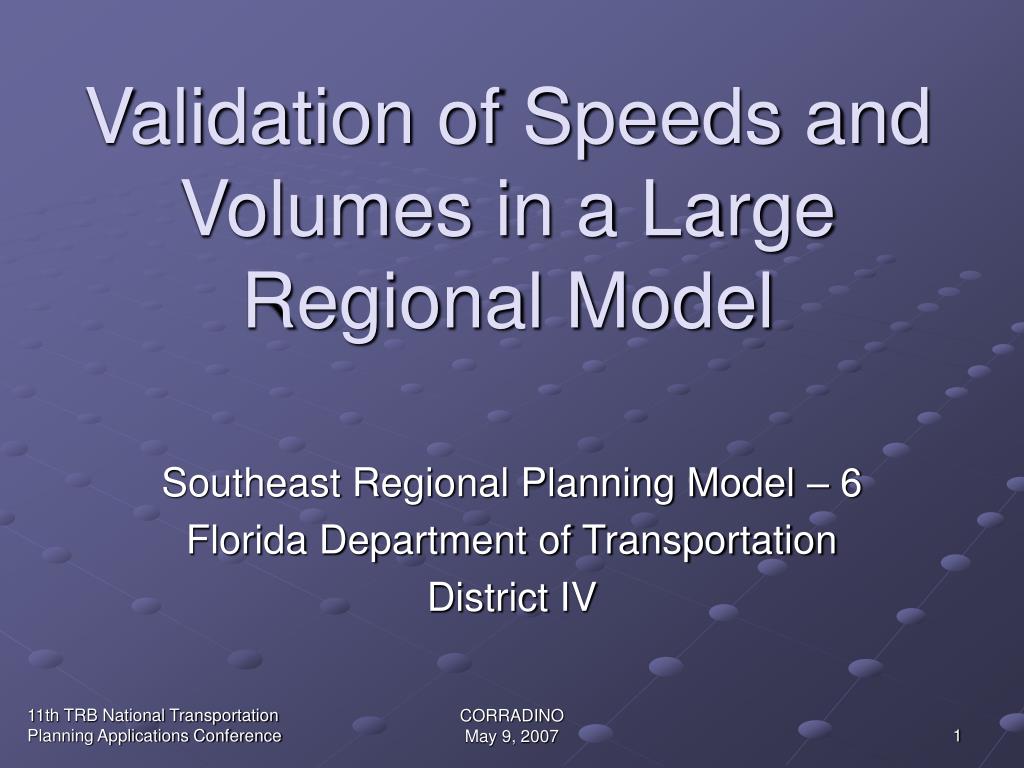 Validation of Speeds and Volumes in a Large Regional Model

Southeast Regional Planning Model – 6
Florida Department of Transportation
District IV

11th TRB National Transportation Planning Applications Conference

CORRADINO
May 9, 2007

1